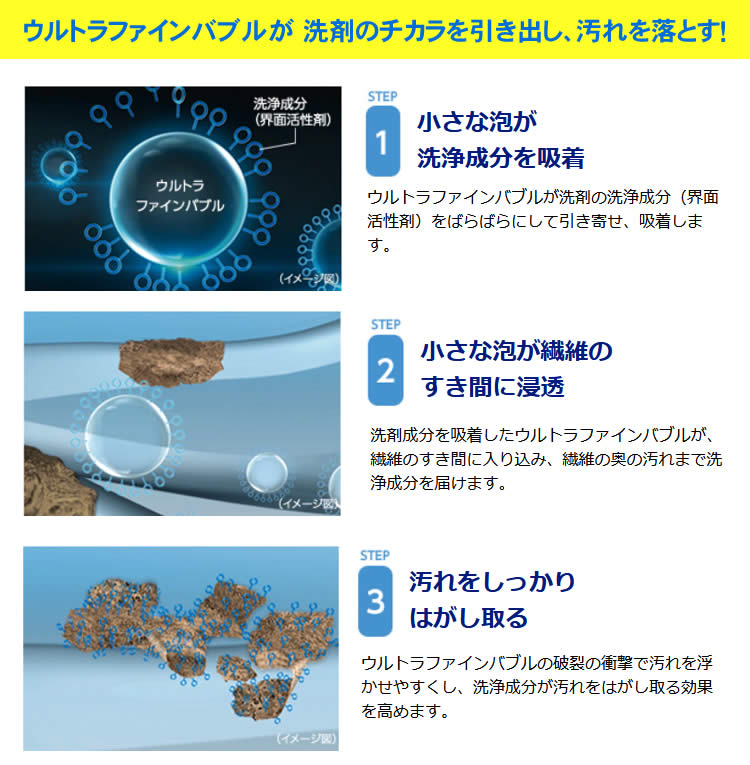 ウルトラファインバブルが 洗剤のチカラを引き出し、汚れを落とす!

洗浄成分
(界面活性剤)

ウルトラ
ファインバブル

(イメージ図)

STEP
1
小さな泡が
洗浄成分を吸着

ウルトラファインバブルが洗剤の洗浄成分（界面活性剤）をばらばらにして引き寄せ、吸着します。

(イメージ図)

STEP
2
小さな泡が繊維の
すき間に浸透

洗剤成分を吸着したウルトラファインバブルが、繊維のすき間に入り込み、繊維の奥の汚れまで洗浄成分を届けます。

(イメージ図)

STEP
3
汚れをしっかり
はがし取る

ウルトラファインバブルの破裂の衝撃で汚れを浮かせやすくし、洗浄成分が汚れをはがし取る効果を高めます。